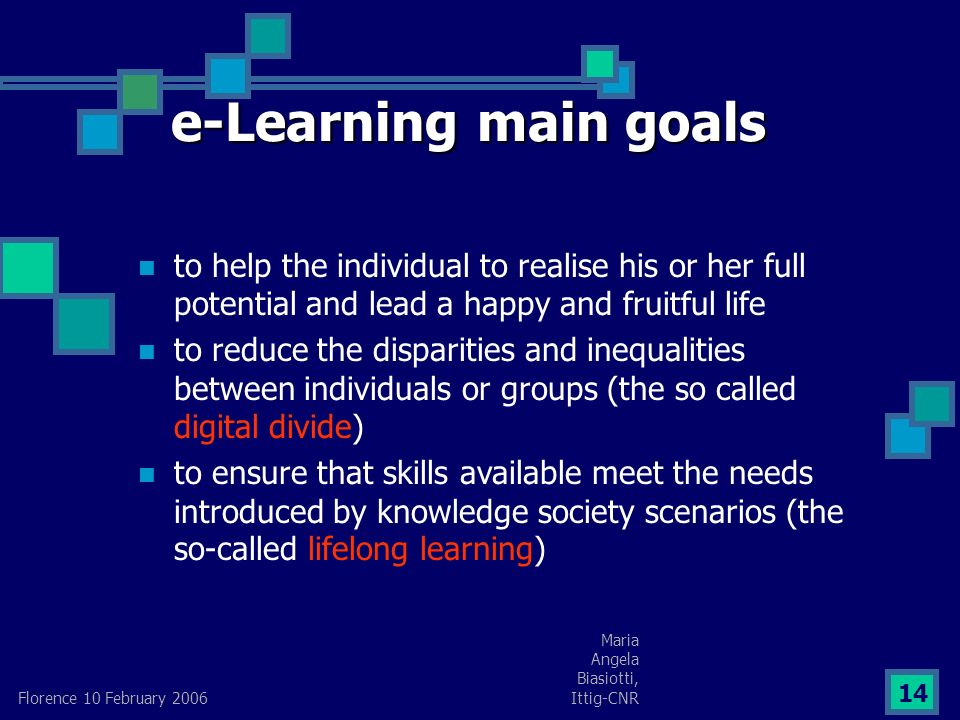 e-Learning main goals

- to help the individual to realise his or her full potential and lead a happy and fruitful life
- to reduce the disparities and inequalities between individuals or groups (the so called digital divide)
- to ensure that skills available meet the needs introduced by knowledge society scenarios (the so-called lifelong learning)

Florence 10 February 2006

Maria Angela Biasiotti, Ittig-CNR

14